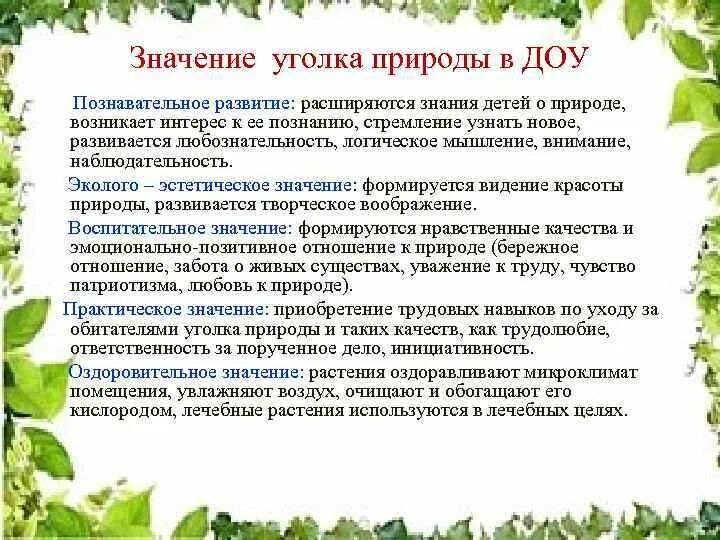 Значение уголка природы в ДОУ

Познавательное развитие: расширяются знания детей о природе, возникает интерес к ее познанию, стремление узнать новое, развивается любознательность, логическое мышление, внимание, наблюдательность.

Эколого – эстетическое значение: формируется видение красоты природы, развивается творческое воображение.

Воспитательное значение: формируются нравственные качества и эмоционально-позитивное отношение к природе (бережное отношение, забота о живых существах, уважение к труду, чувство патриотизма, любовь к природе).

Практическое значение: приобретение трудовых навыков по уходу за обитателями уголка природы и таких качеств, как трудолюбие, ответственность за порученное дело, инициативность.

Оздоровительное значение: растения оздоравливают микроклимат помещения, увлажняют воздух, очищают и обогащают его кислородом, лечебные растения используются в лечебных целях.